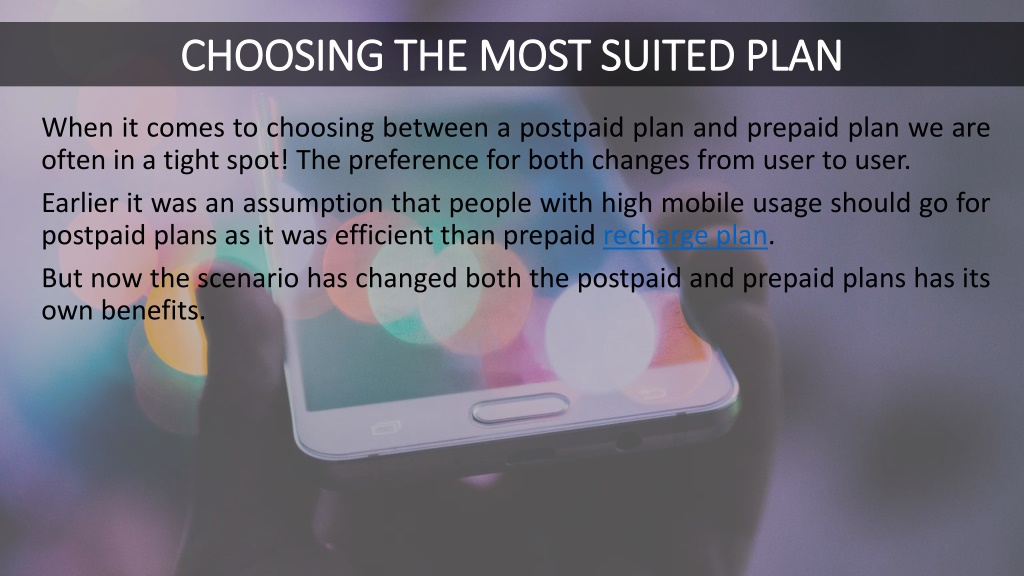 CHOOSING THE MOST SUITED PLAN

When it comes to choosing between a postpaid plan and prepaid plan we are often in a tight spot! The preference for both changes from user to user.

Earlier it was an assumption that people with high mobile usage should go for postpaid plans as it was efficient than prepaid recharge plan.

But now the scenario has changed both the postpaid and prepaid plans has its own benefits.